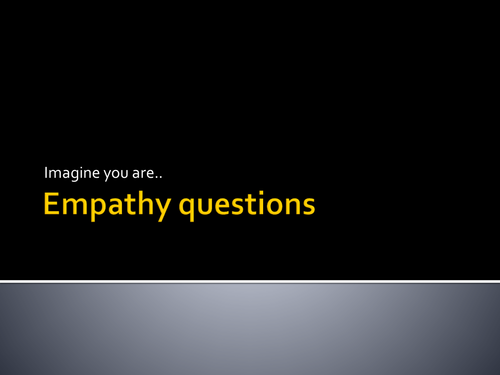 Imagine you are..

Empathy questions